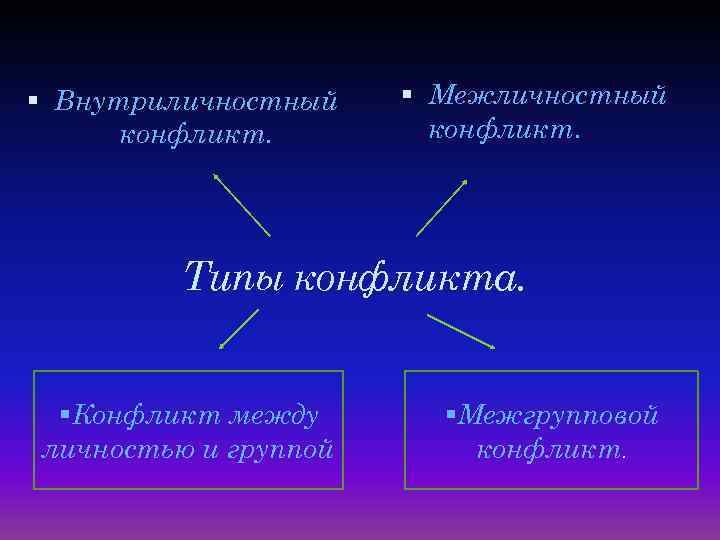 ▪ Внутриличностный конфликт.

▪ Межличностный конфликт.

Типы конфликта.

▪Конфликт между личностью и группой

▪Межгрупповой конфликт.